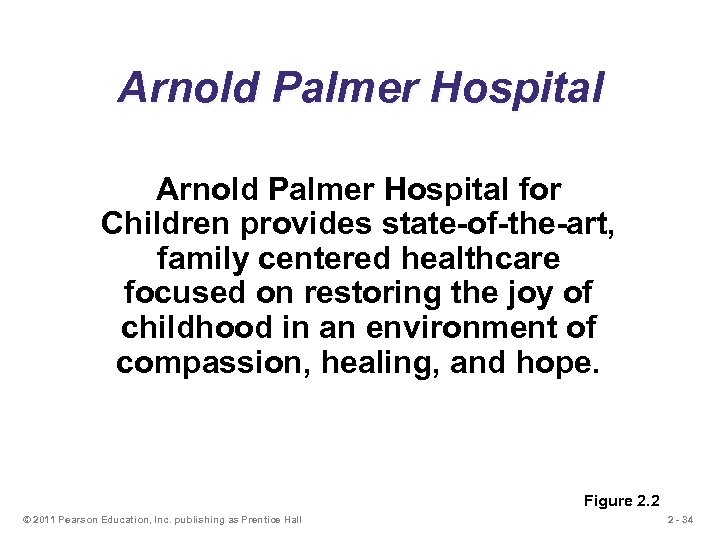 Arnold Palmer Hospital

Arnold Palmer Hospital for Children provides state-of-the-art, family centered healthcare focused on restoring the joy of childhood in an environment of compassion, healing, and hope.

Figure 2.2

© 2011 Pearson Education, Inc. publishing as Prentice Hall

2 - 34